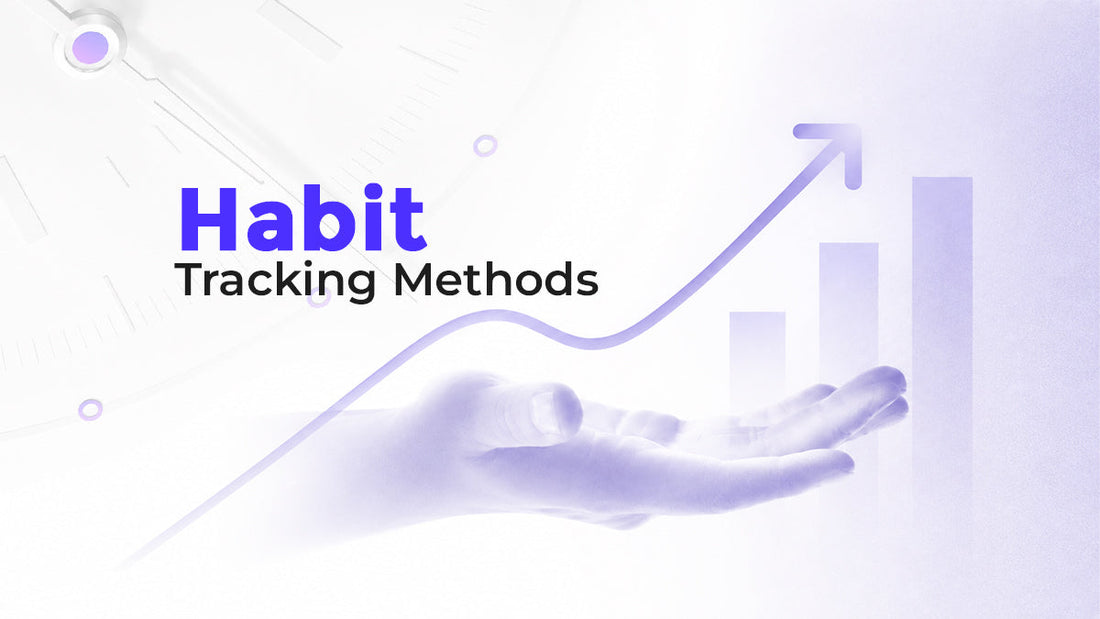 Habit
Tracking Methods